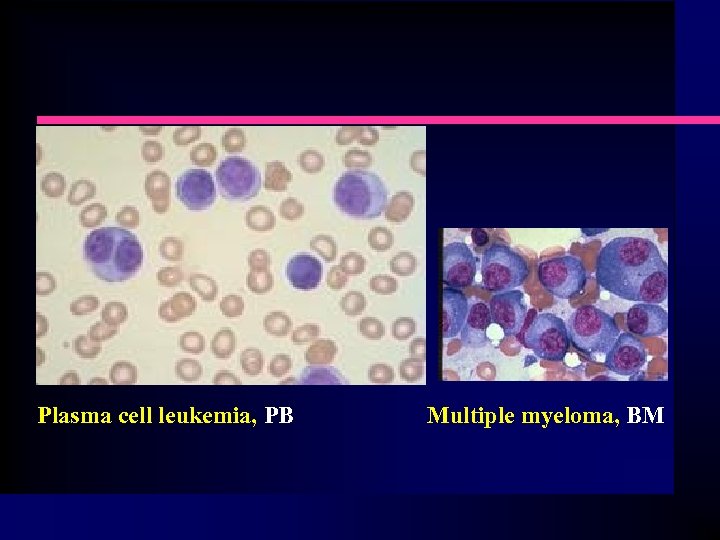 Plasma cell leukemia, PB

Multiple myeloma, BM